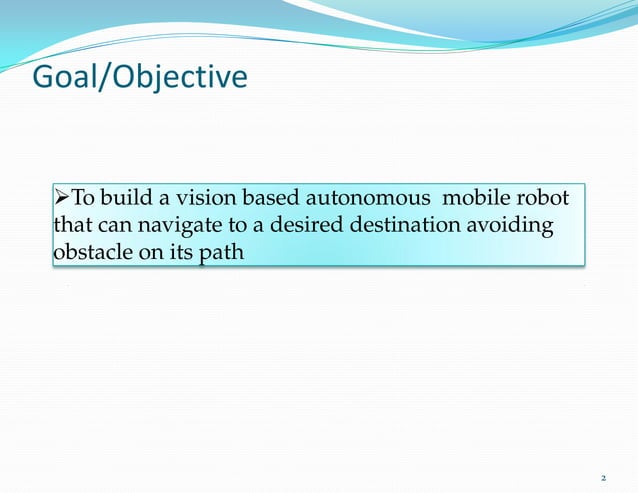 Goal/Objective

➢To build a vision based autonomous mobile robot that can navigate to a desired destination avoiding obstacle on its path

2